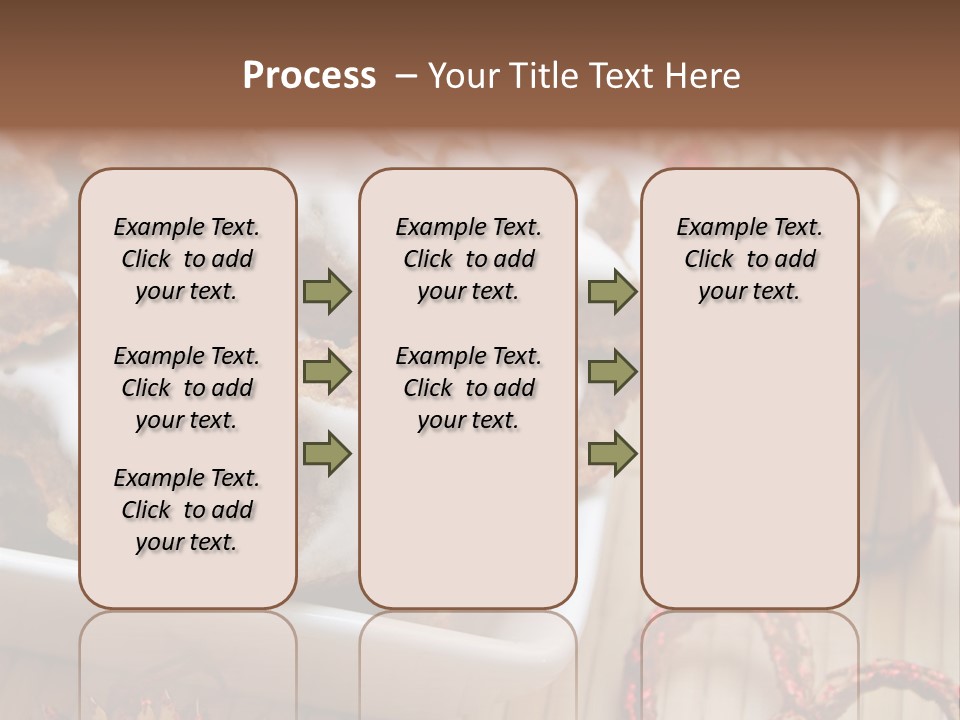 Process – Your Title Text Here

Example Text. Click to add your text.

Example Text. Click to add your text.

Example Text. Click to add your text.

Example Text. Click to add your text.

Example Text. Click to add your text.

Example Text. Click to add your text.